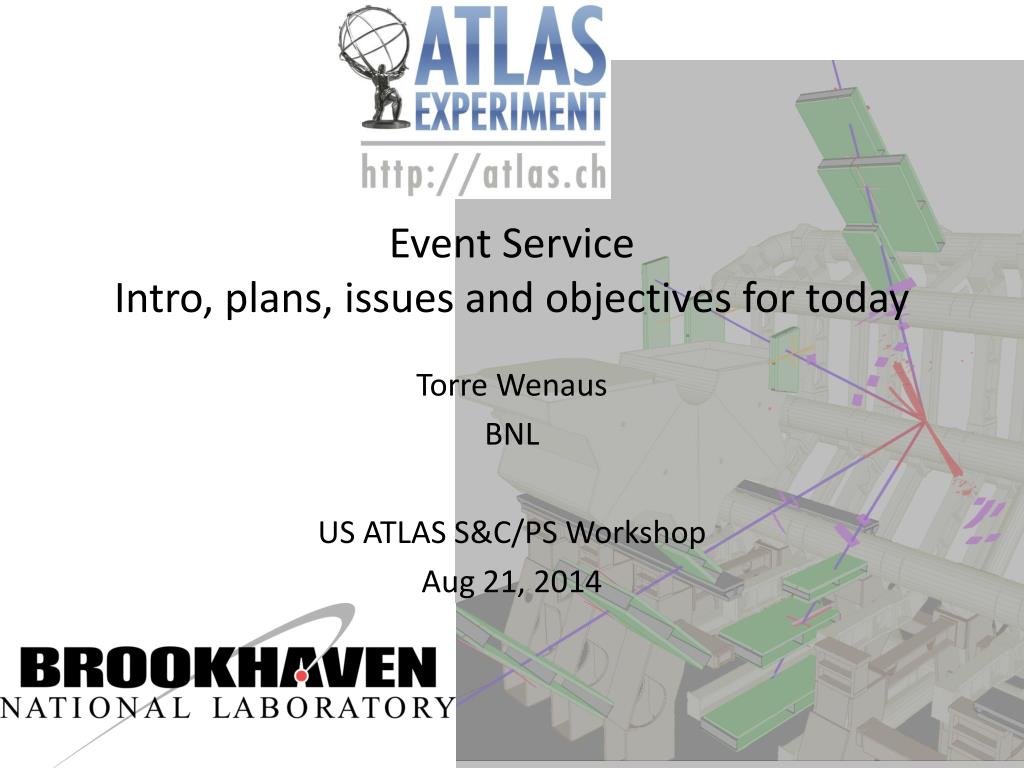 ATLAS EXPERIMENT
http://atlas.ch

Event Service
Intro, plans, issues and objectives for today

Torre Wenaus
BNL

US ATLAS S&C/PS Workshop
Aug 21, 2014

BROOKHAVEN
NATIONAL LABORATORY